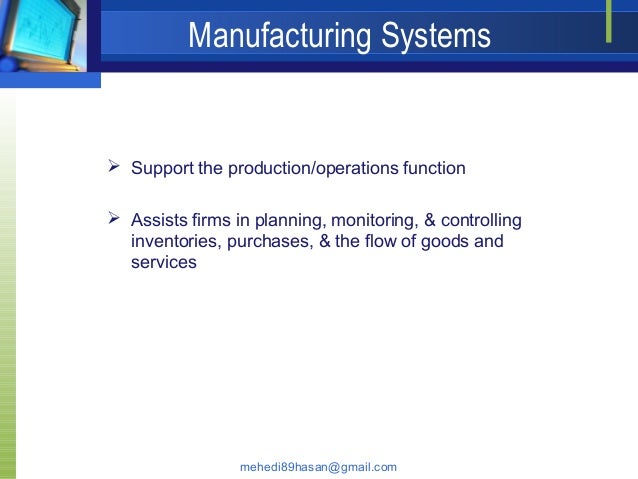 Manufacturing Systems

➢ Support the production/operations function

➢ Assists firms in planning, monitoring, & controlling inventories, purchases, & the flow of goods and services

mehedi89hasan@gmail.com